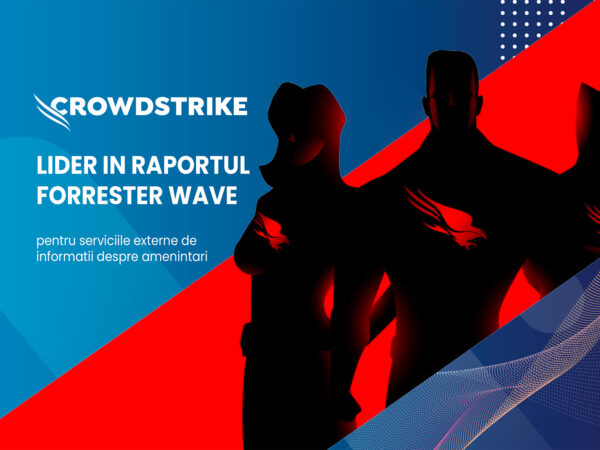 CROWDSTRIKE

LIDER IN RAPORTUL FORRESTER WAVE

pentru serviciile externe de informatii despre amenintari